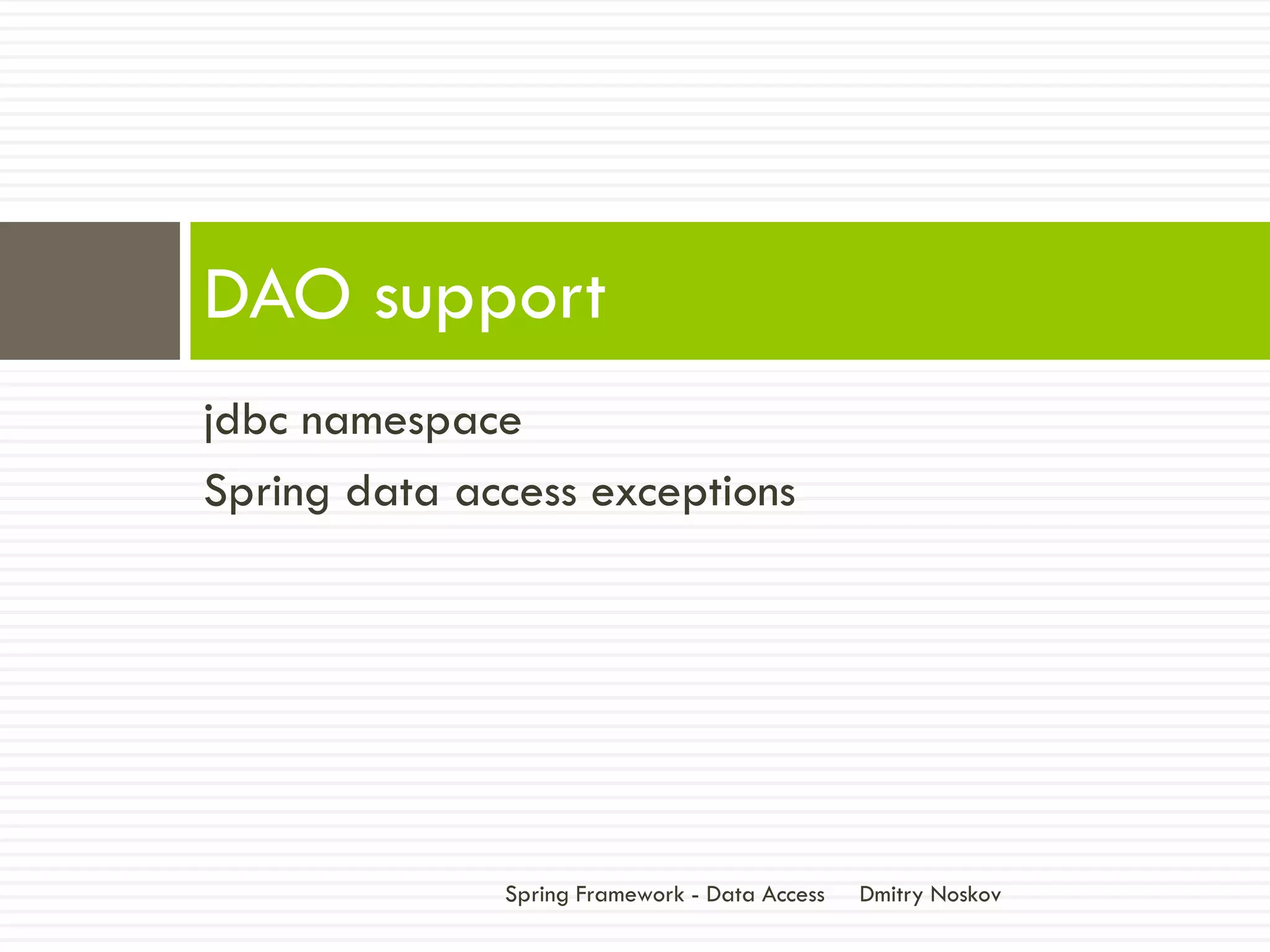 DAO support

jdbc namespace

Spring data access exceptions

Spring Framework - Data Access Dmitry Noskov